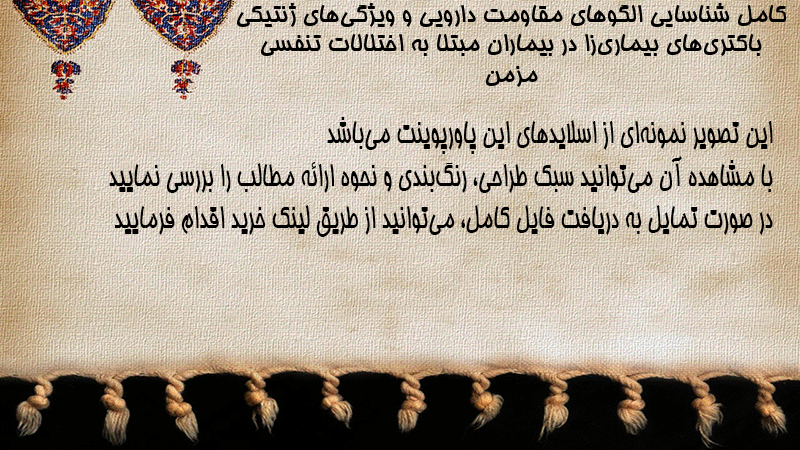 کامل شناسایی الگوهای مقاومت دارویی و ویژگی‌های ژنتیکی باکتری‌های بیماری‌زا در بیماران مبتلا به اختلالات تنفسی مزمن

این تصویر نمونه‌ای از اسلایدهای این پاورپوینت می‌باشد
با مشاهده آن می‌توانید سبک طراحی، رنگ‌بندی و نحوه ارائه مطالب را بررسی نمایید
در صورت تمایل به دریافت فایل کامل، می‌توانید از طریق لینک خرید اقدام فرمایید